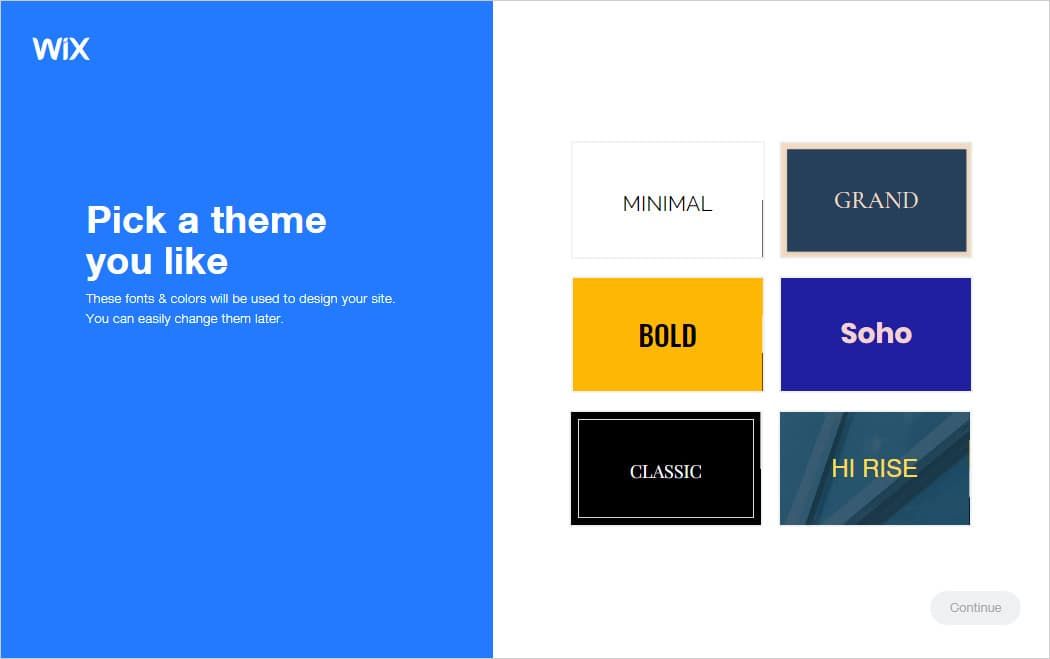 WiX

Pick a theme you like

These fonts & colors will be used to design your site. You can easily change them later.

MINIMAL

GRAND

BOLD

Soho

CLASSIC

HI RISE

Continue